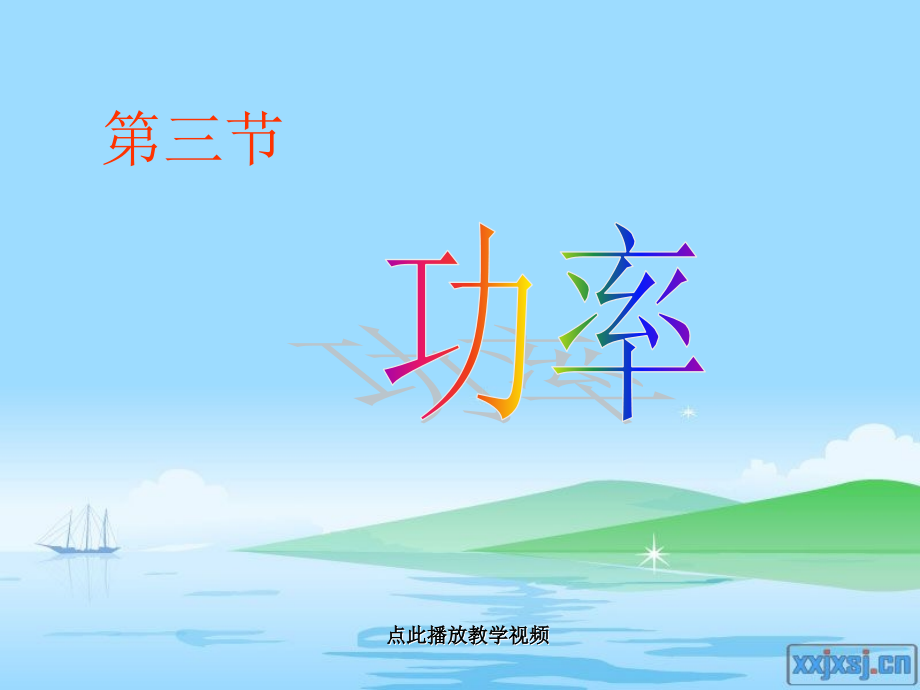 第三节

功率

点此播放教学视频

xxjxsj.cn